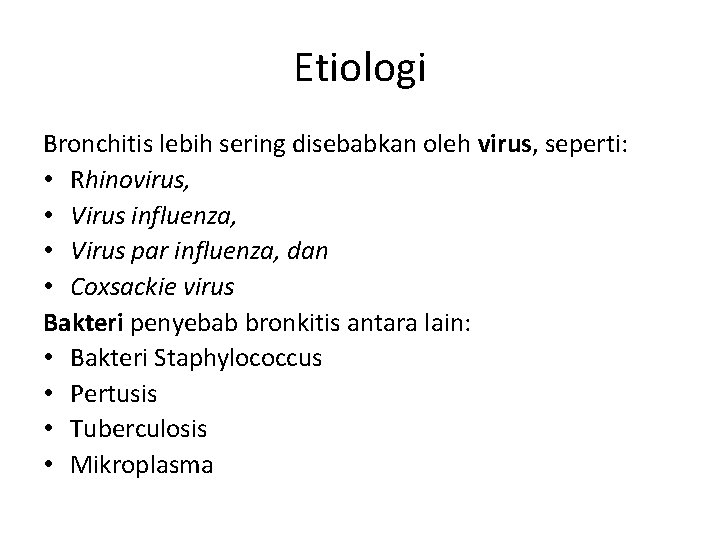 Etiologi

Bronchitis lebih sering disebabkan oleh virus, seperti:
• Rhinovirus,
• Virus influenza,
• Virus par influenza, dan
• Coxsackie virus
Bakteri penyebab bronkitis antara lain:
• Bakteri Staphylococcus
• Pertusis
• Tuberculosis
• Mikroplasma